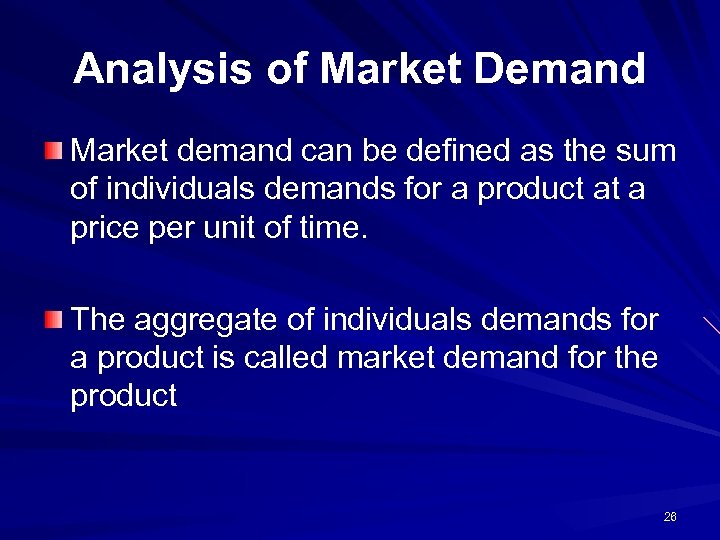 Analysis of Market Demand

Market demand can be defined as the sum of individuals demands for a product at a price per unit of time.

The aggregate of individuals demands for a product is called market demand for the product

26